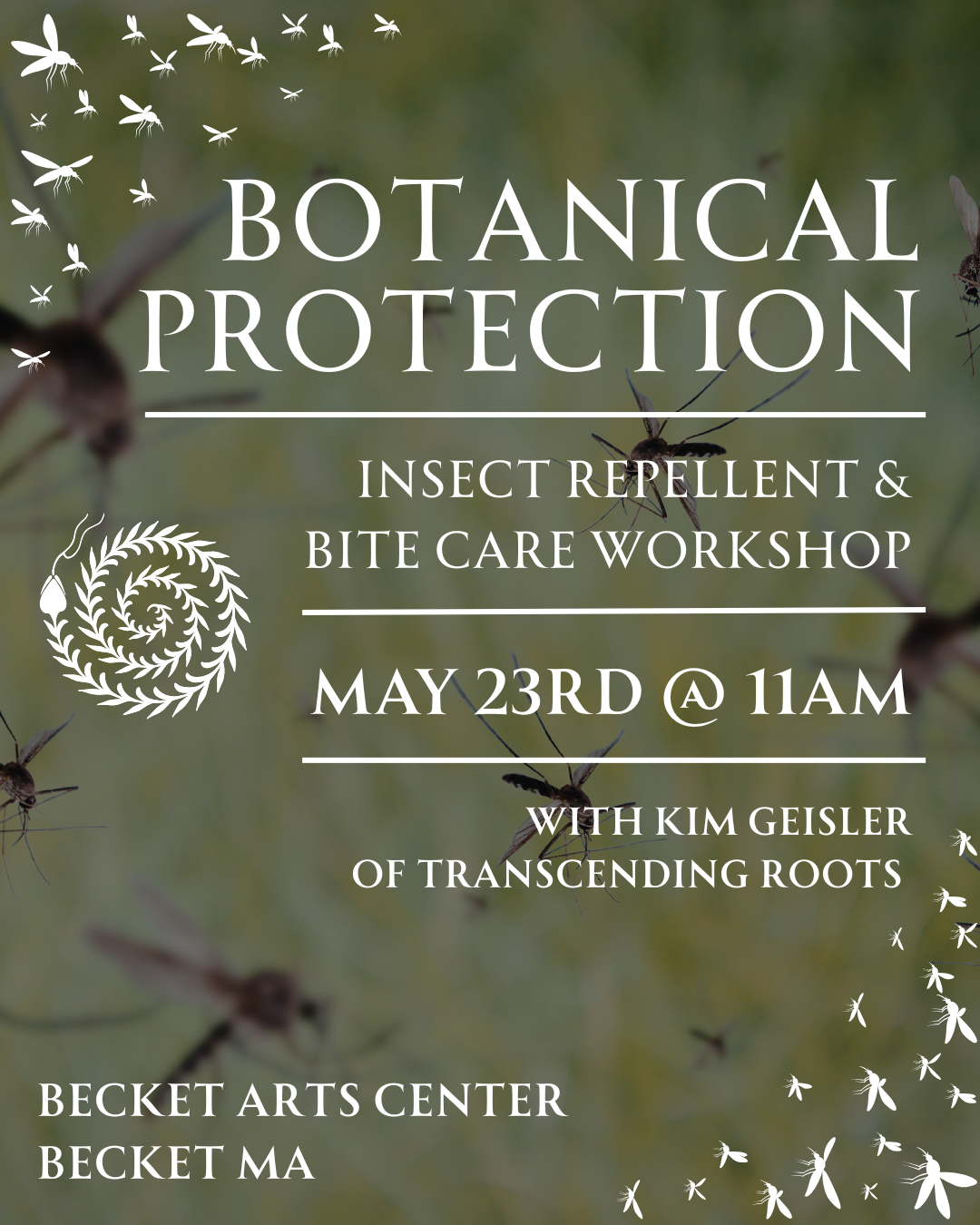 BOTANICAL PROTECTION

INSECT REPELLENT & BITE CARE WORKSHOP

MAY 23RD @ 11AM

WITH KIM GEISLER OF TRANSCENDING ROOTS

BECKET ARTS CENTER
BECKET MA